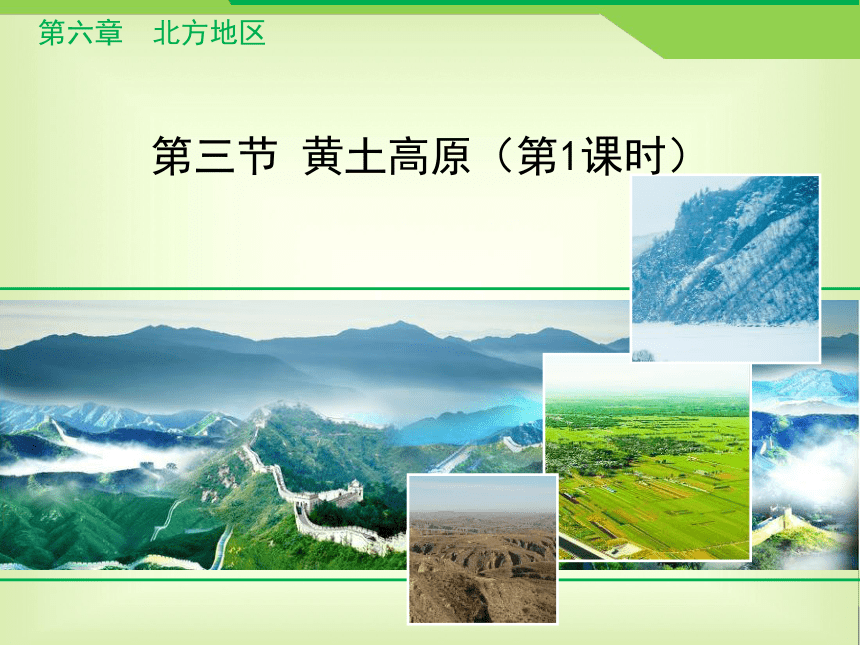 第六章　北方地区

第三节 黄土高原（第1课时）